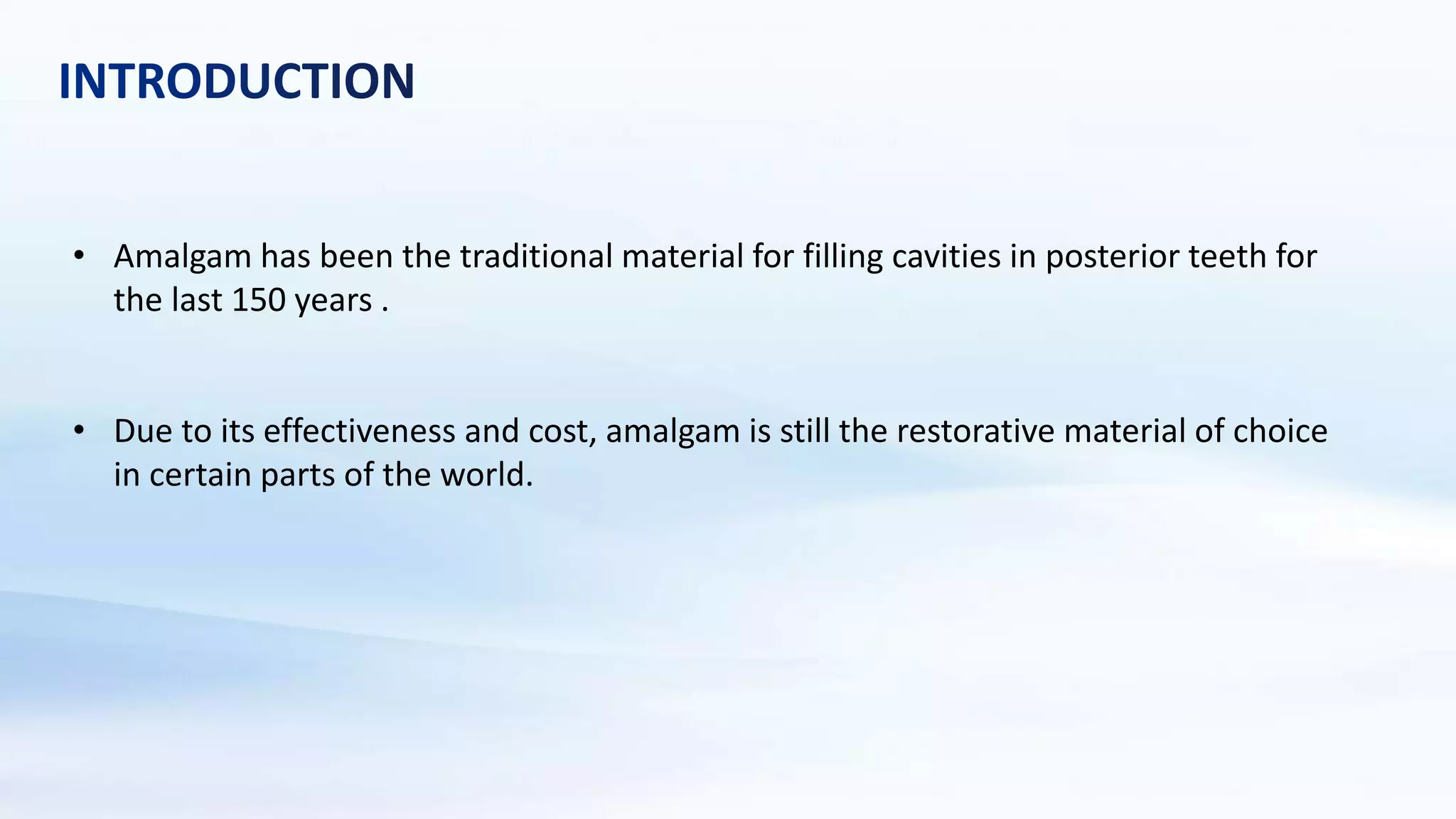 INTRODUCTION

• Amalgam has been the traditional material for filling cavities in posterior teeth for the last 150 years .

• Due to its effectiveness and cost, amalgam is still the restorative material of choice in certain parts of the world.